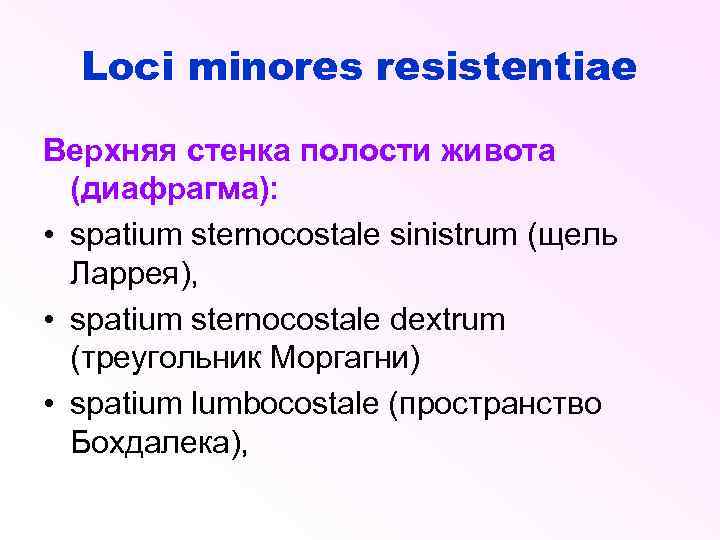 Loci minores resistentiae

Верхняя стенка полости живота (диафрагма):

• spatium sternocostale sinistrum (щель Ларрея),
• spatium sternocostale dextrum (треугольник Моргагни)
• spatium lumbocostale (пространство Бохдалека),